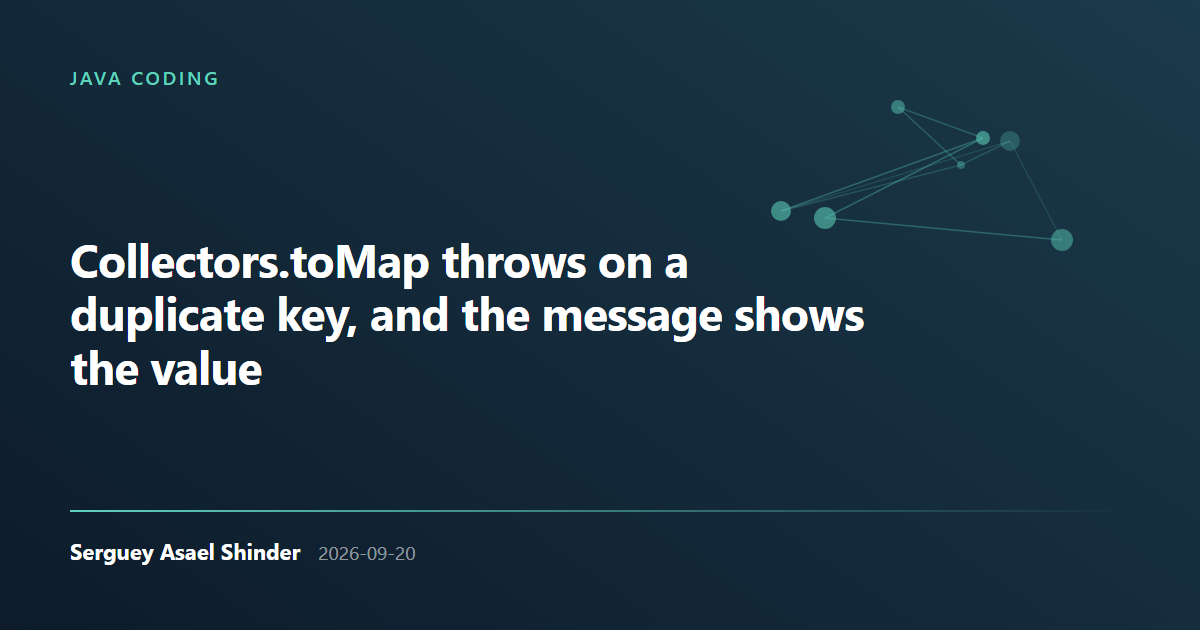 JAVA CODING

Collectors.toMap throws on a duplicate key, and the message shows the value

Serguey Asael Shinder 2026-09-20